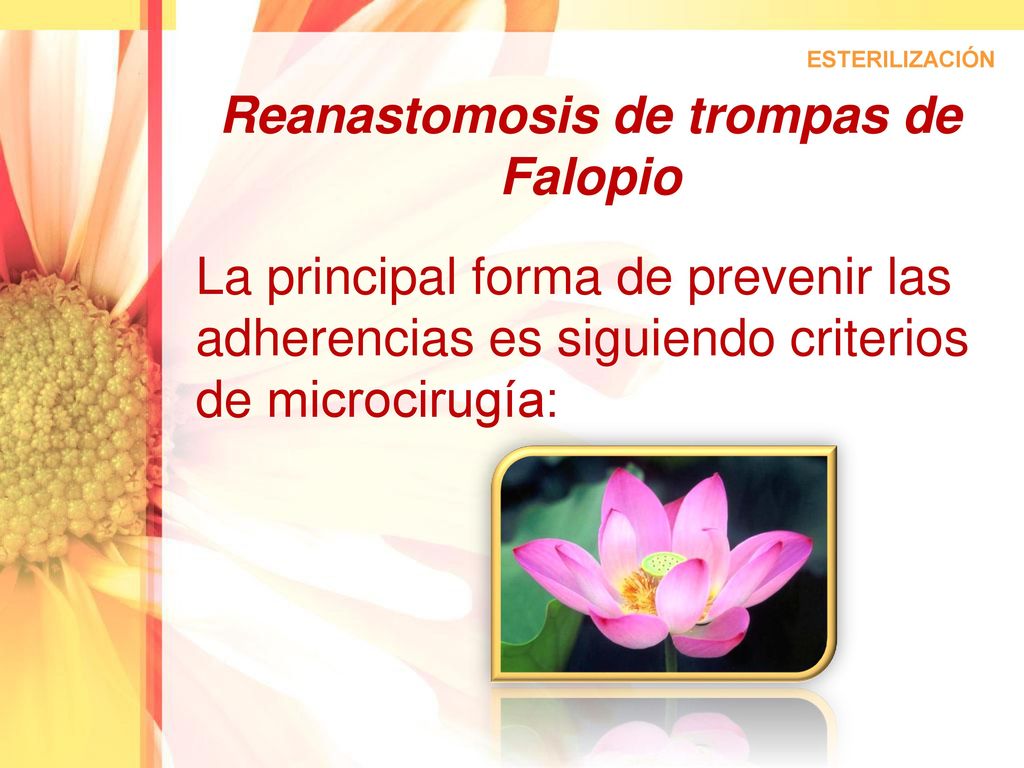 ESTERILIZACIÓN

Reanastomosis de trompas de Falopio

La principal forma de prevenir las adherencias es siguiendo criterios de microcirugía: